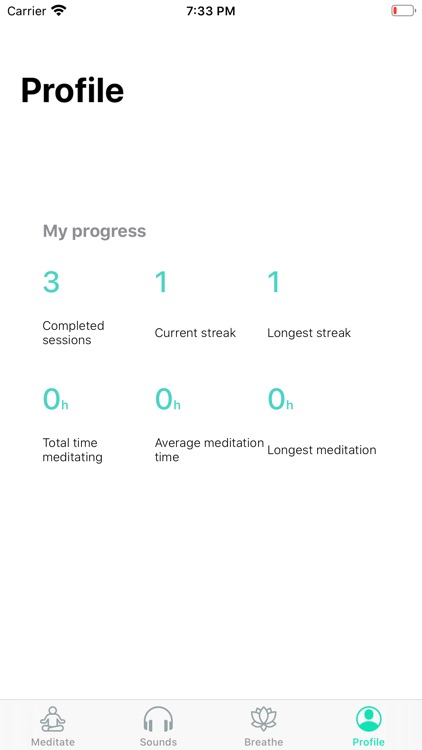 Carrier 7:33 PM

Profile

My progress

3
Completed sessions

1
Current streak

1
Longest streak

0h
Total time meditating

0h
Average meditation time

0h
Longest meditation

Meditate Sounds Breathe Profile